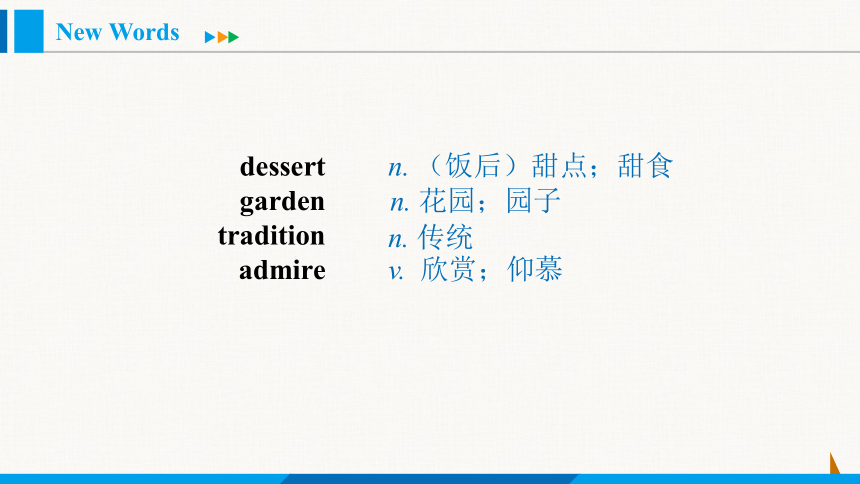 New Words

dessert n. （饭后）甜点；甜食
garden n. 花园；园子
tradition n. 传统
admire v. 欣赏；仰慕